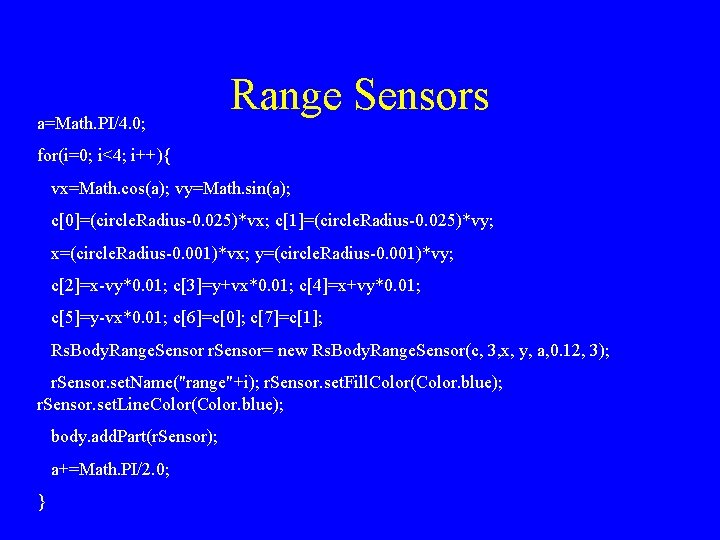 Range Sensors

a=Math.PI/4.0;

for(i=0; i<4; i++){

vx=Math.cos(a); vy=Math.sin(a);

c[0]=(circleRadius-0.025)*vx; c[1]=(circleRadius-0.025)*vy;

x=(circleRadius-0.001)*vx; y=(circleRadius-0.001)*vy;

c[2]=x-vy*0.01; c[3]=y+vx*0.01; c[4]=x+vy*0.01;

c[5]=y-vx*0.01; c[6]=c[0]; c[7]=c[1];

RsBodyRangeSensor rSensor= new RsBodyRangeSensor(c, 3,x, y, a,0.12, 3);

rSensor.setName("range"+i); rSensor.setFillColor(Color.blue); rSensor.setLineColor(Color.blue);

body.addPart(rSensor);

a+=Math.PI/2.0;

}